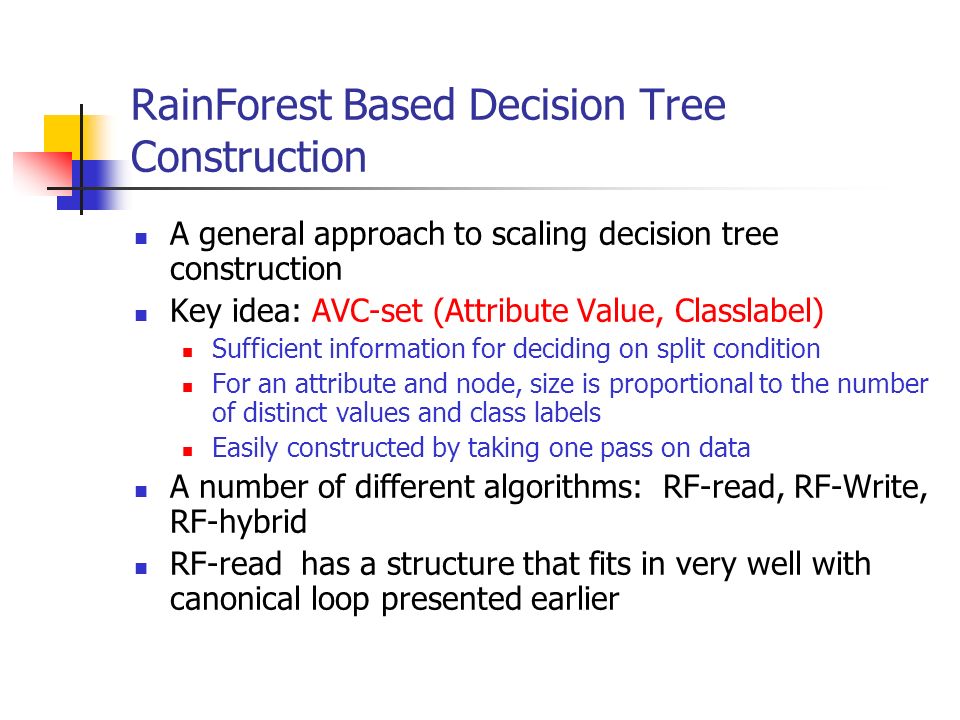 RainForest Based Decision Tree Construction

- A general approach to scaling decision tree construction
- Key idea: AVC-set (Attribute Value, Classlabel)
  - Sufficient information for deciding on split condition
  - For an attribute and node, size is proportional to the number of distinct values and class labels
  - Easily constructed by taking one pass on data
- A number of different algorithms: RF-read, RF-Write, RF-hybrid
- RF-read has a structure that fits in very well with canonical loop presented earlier